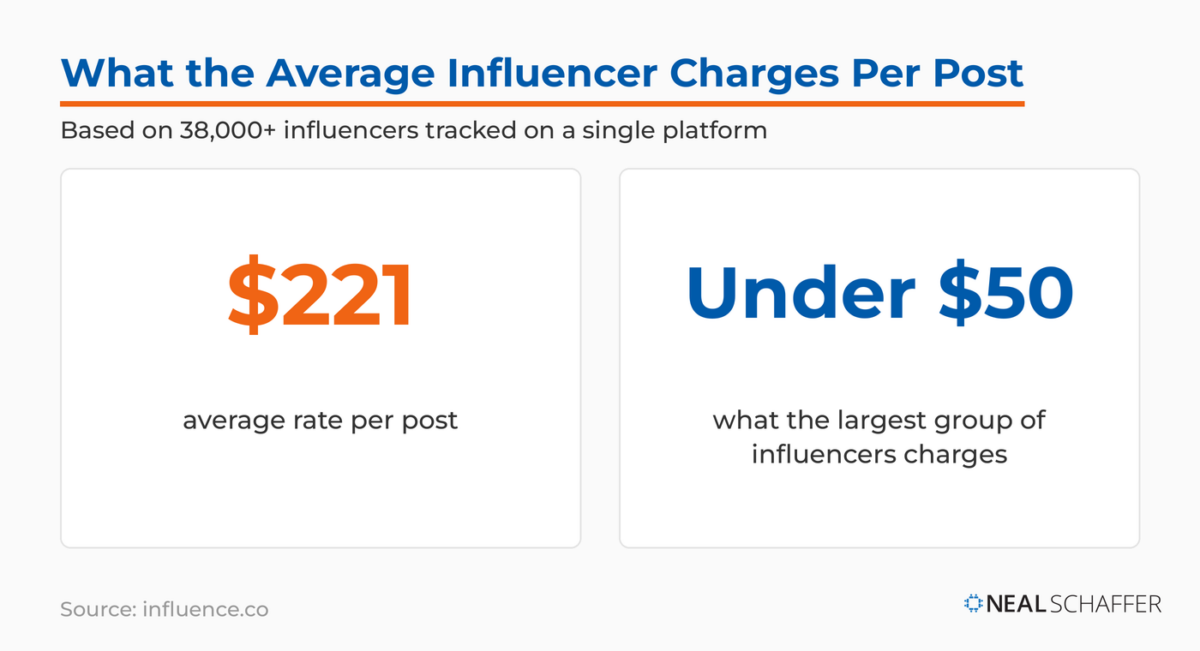 What the Average Influencer Charges Per Post

Based on 38,000+ influencers tracked on a single platform

\$221

average rate per post

Under \$50

what the largest group of influencers charges

Source: influence.co

NEAL SCHAFFER